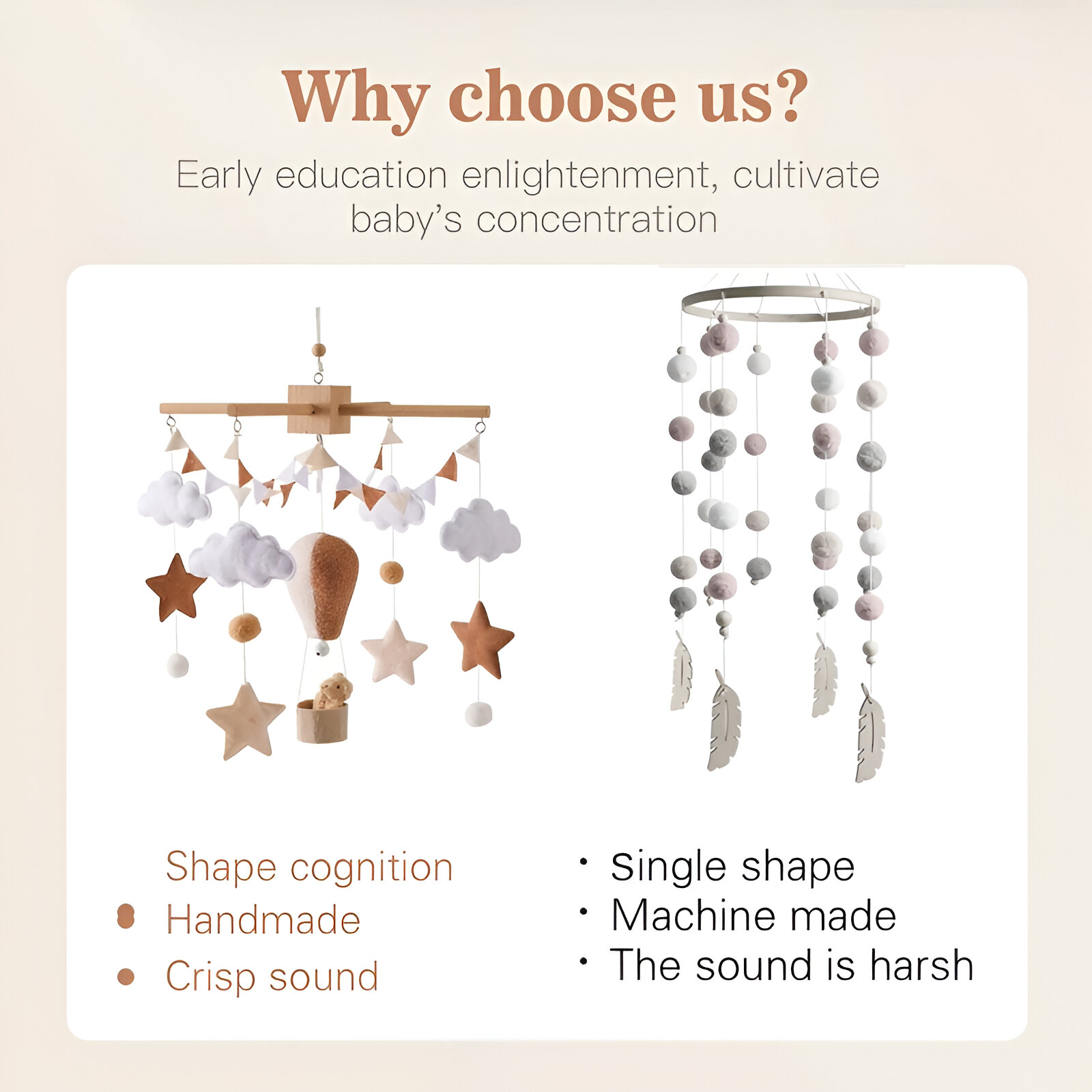 Why choose us?

Early education enlightenment, cultivate baby's concentration

Shape cognition
• Handmade
• Crisp sound

• Single shape
• Machine made
• The sound is harsh